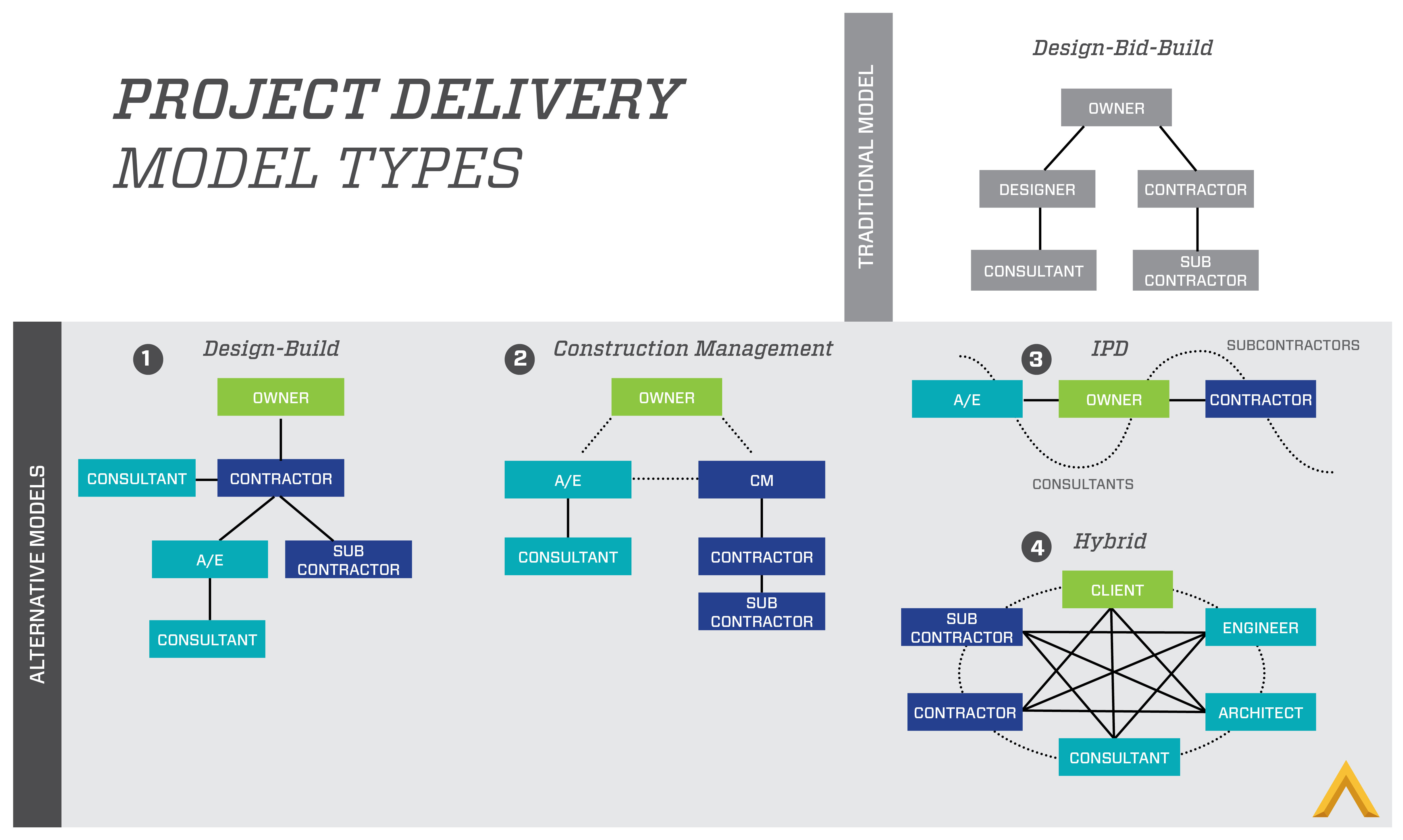 PROJECT DELIVERY
MODEL TYPES

TRADITIONAL MODEL

Design-Bid-Build

OWNER

DESIGNER

CONTRACTOR

CONSULTANT

SUB CONTRACTOR

ALTERNATIVE MODELS

1 Design-Build

OWNER

CONSULTANT

CONTRACTOR

A/E

SUB CONTRACTOR

CONSULTANT

2 Construction Management

OWNER

A/E

CM

CONSULTANT

CONTRACTOR

SUB CONTRACTOR

3 IPD

SUBCONTRACTORS

A/E

OWNER

CONTRACTOR

CONSULTANTS

4 Hybrid

CLIENT

SUB CONTRACTOR

ENGINEER

CONTRACTOR

ARCHITECT

CONSULTANT